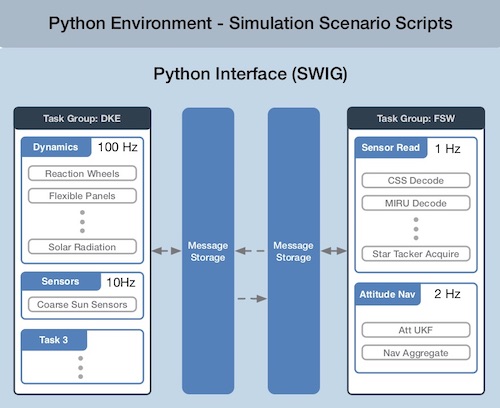 Python Environment - Simulation Scenario Scripts

Python Interface (SWIG)

Task Group: DKE

Dynamics 100 Hz

Reaction Wheels

Flexible Panels

Solar Radiation

Sensors 10Hz

Coarse Sun Sensors

Task 3

Message Storage

Message Storage

Task Group: FSW

Sensor Read 1 Hz

CSS Decode

MIRU Decode

Star Tacker Acquire

Attitude Nav 2 Hz

Att UKF

Nav Aggregate